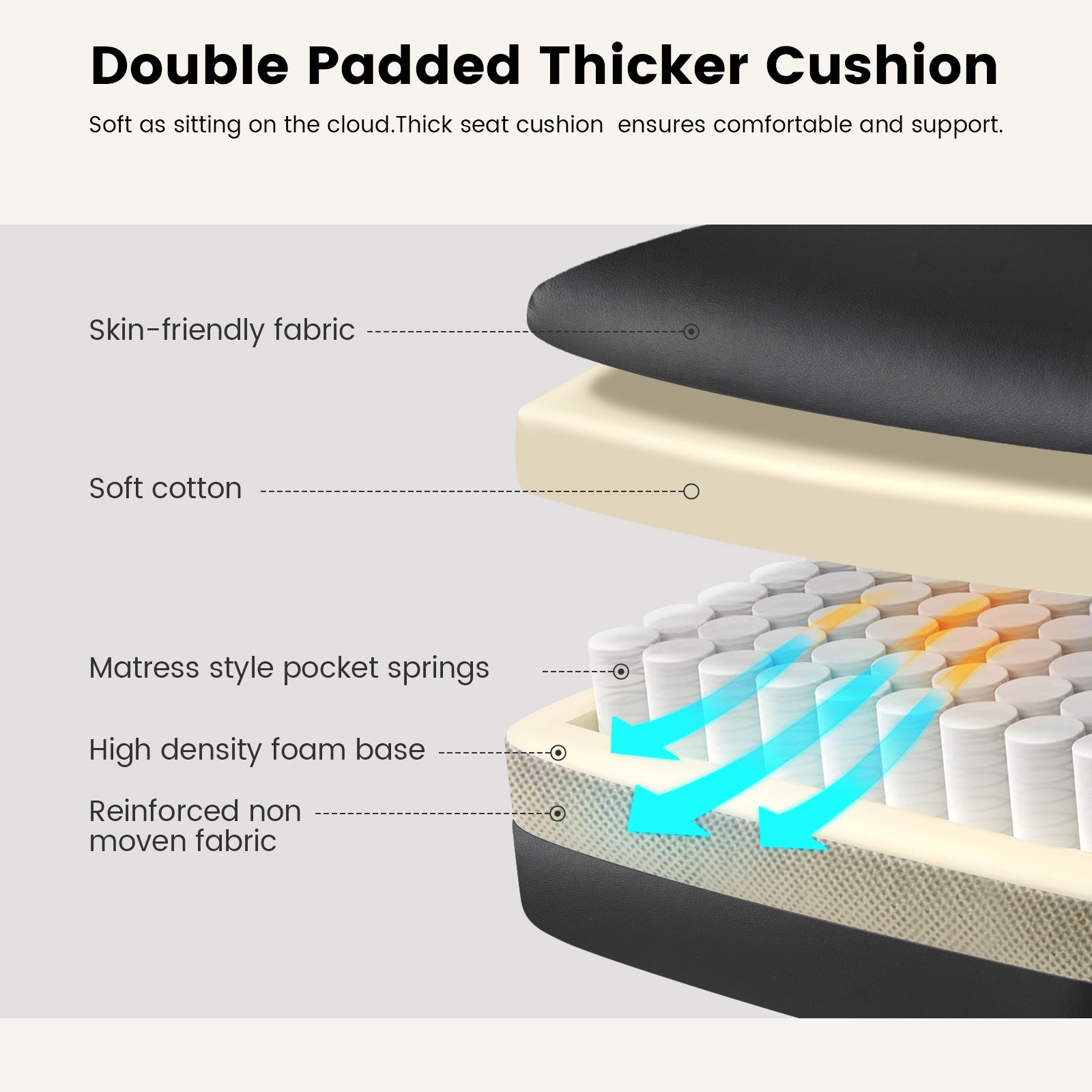 Double Padded Thicker Cushion

Soft as sitting on the cloud.Thick seat cushion ensures comfortable and support.

Skin-friendly fabric

Soft cotton

Matress style pocket springs

High density foam base

Reinforced non moven fabric